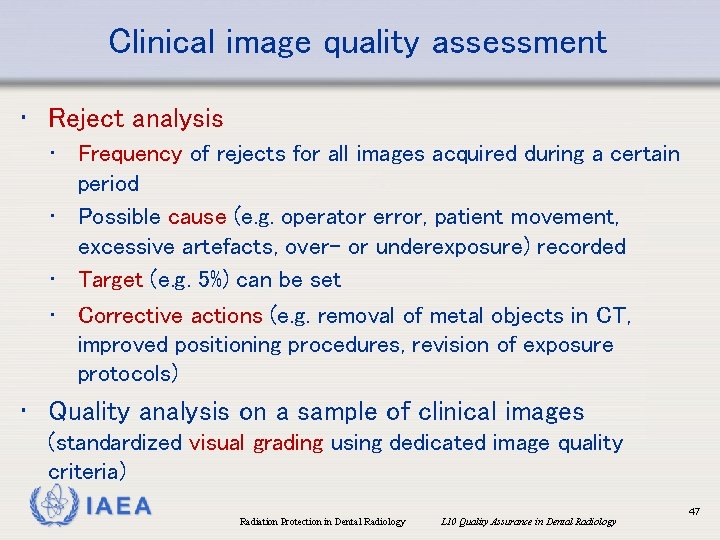 Clinical image quality assessment

• Reject analysis
  • Frequency of rejects for all images acquired during a certain period
  • Possible cause (e.g. operator error, patient movement, excessive artefacts, over- or underexposure) recorded
  • Target (e.g. 5%) can be set
  • Corrective actions (e.g. removal of metal objects in CT, improved positioning procedures, revision of exposure protocols)
• Quality analysis on a sample of clinical images (standardized visual grading using dedicated image quality criteria)

IAEA

Radiation Protection in Dental Radiology L10 Quality Assurance in Dental Radiology

47